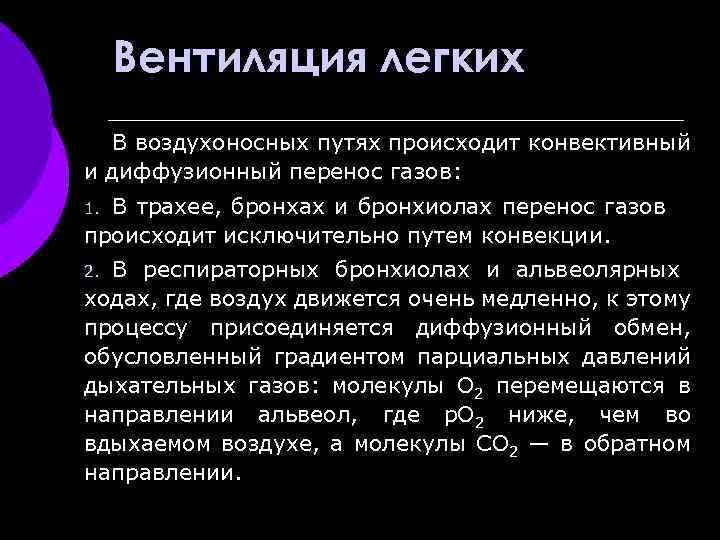 Вентиляция легких

В воздухоносных путях происходит конвективный и диффузионный перенос газов:

1. В трахее, бронхах и бронхиолах перенос газов происходит исключительно путем конвекции.

2. В респираторных бронхиолах и альвеолярных ходах, где воздух движется очень медленно, к этому процессу присоединяется диффузионный обмен, обусловленный градиентом парциальных давлений дыхательных газов: молекулы $O_2$ перемещаются в направлении альвеол, где $pO_2$ ниже, чем во вдыхаемом воздухе, а молекулы $CO_2$ — в обратном направлении.